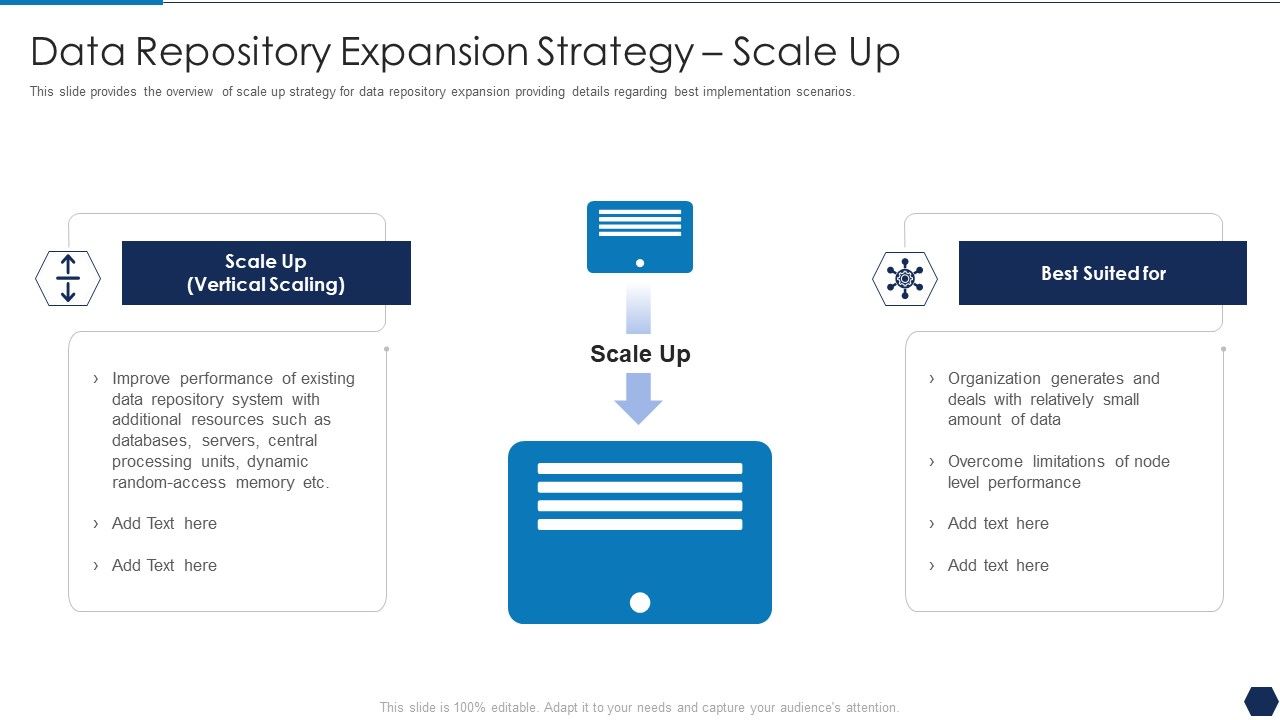 Data Repository Expansion Strategy – Scale Up

This slide provides the overview of scale up strategy for data repository expansion providing details regarding best implementation scenarios.

Scale Up
(Vertical Scaling)

› Improve performance of existing data repository system with additional resources such as databases, servers, central processing units, dynamic random-access memory etc.

› Add Text here

› Add Text here

Scale Up

Best Suited for

› Organization generates and deals with relatively small amount of data

› Overcome limitations of node level performance

› Add text here

› Add text here

This slide is 100% editable. Adapt it to your needs and capture your audience's attention.